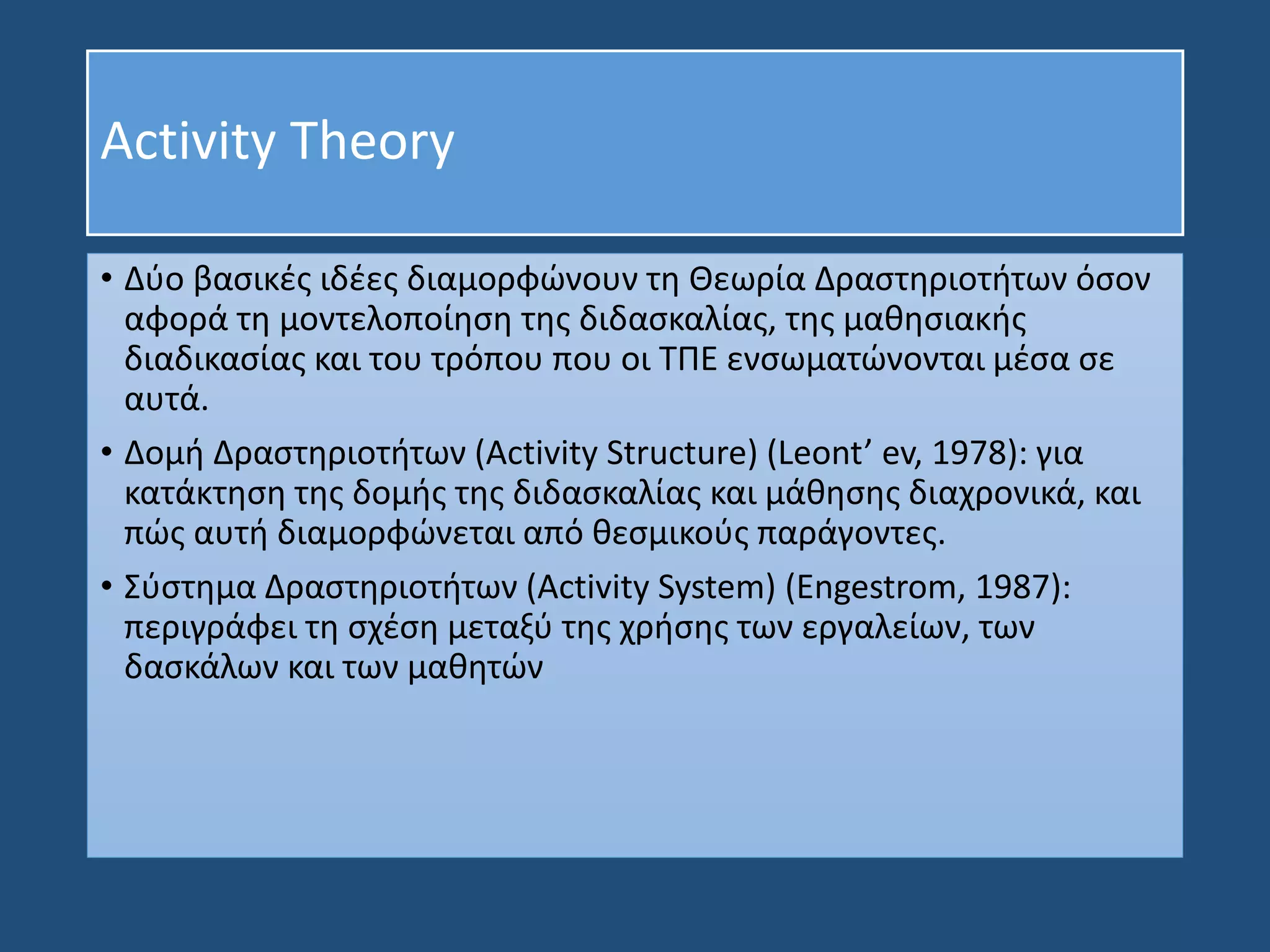 Activity Theory

• Δύο βασικές ιδέες διαμορφώνουν τη Θεωρία Δραστηριοτήτων όσον αφορά τη μοντελοποίηση της διδασκαλίας, της μαθησιακής διαδικασίας και του τρόπου που οι ΤΠΕ ενσωματώνονται μέσα σε αυτά.

• Δομή Δραστηριοτήτων (Activity Structure) (Leont’ ev, 1978): για κατάκτηση της δομής της διδασκαλίας και μάθησης διαχρονικά, και πώς αυτή διαμορφώνεται από θεσμικούς παράγοντες.

• Σύστημα Δραστηριοτήτων (Activity System) (Engestrom, 1987): περιγράφει τη σχέση μεταξύ της χρήσης των εργαλείων, των δασκάλων και των μαθητών